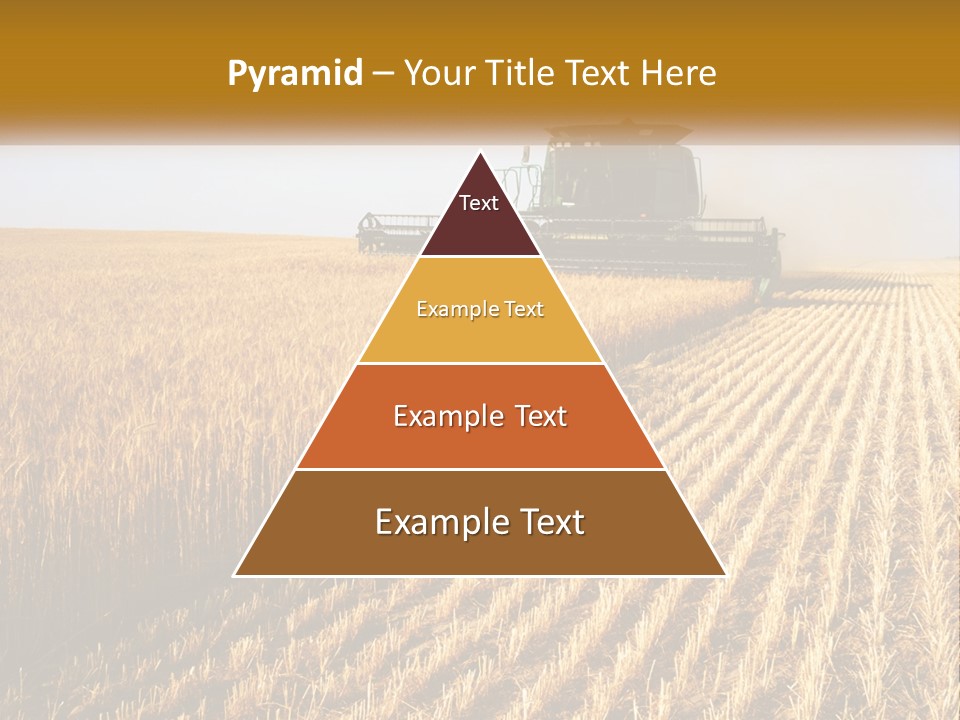 Pyramid – Your Title Text Here

Text

Example Text

Example Text

Example Text